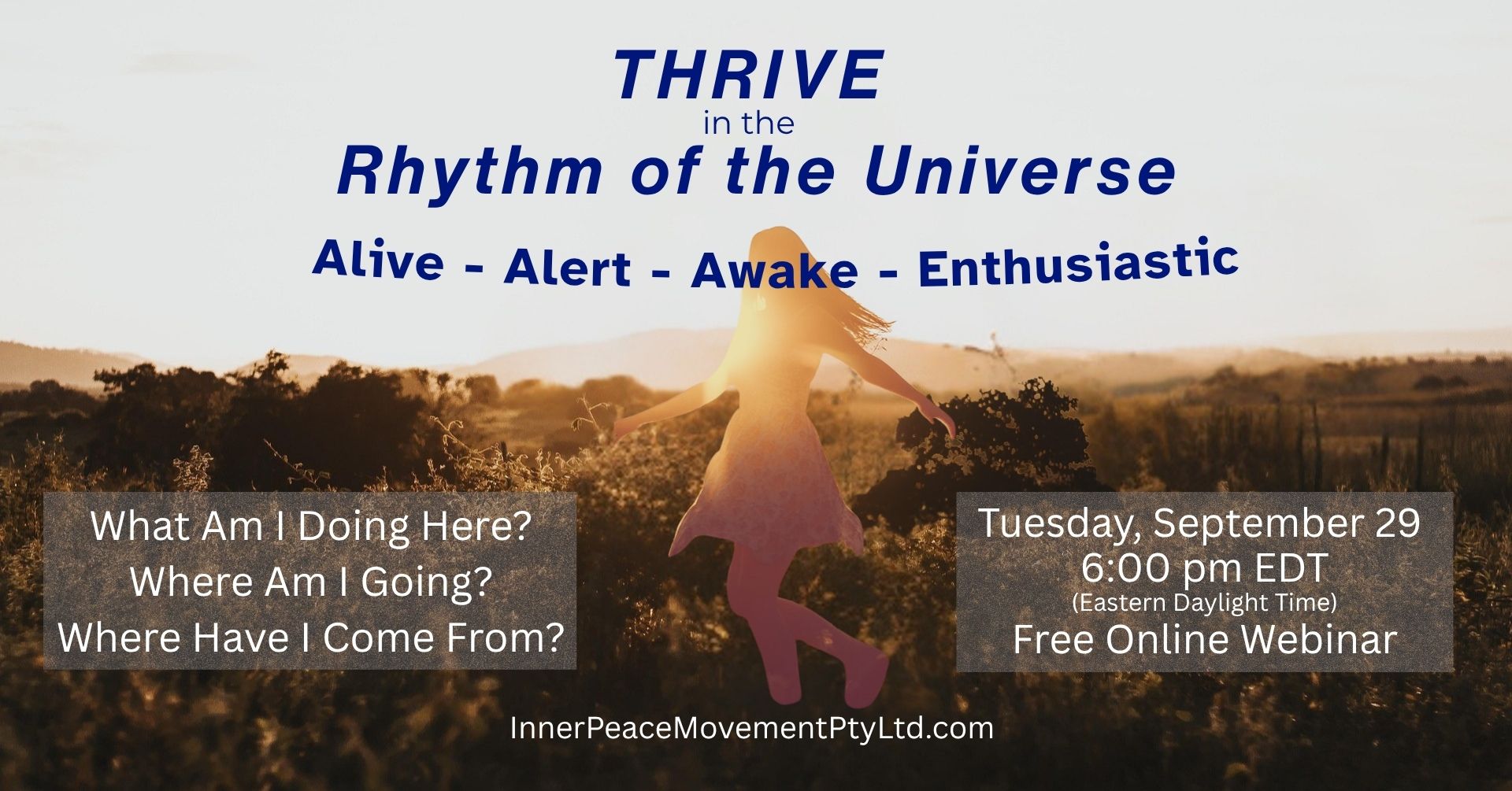 THRIVE
in the
Rhythm of the Universe

Alive - Alert - Awake - Enthusiastic

What Am I Doing Here?
Where Am I Going?
Where Have I Come From?

Tuesday, September 29
6:00 pm EDT
(Eastern Daylight Time)
Free Online Webinar

InnerPeaceMovementPtyLtd.com